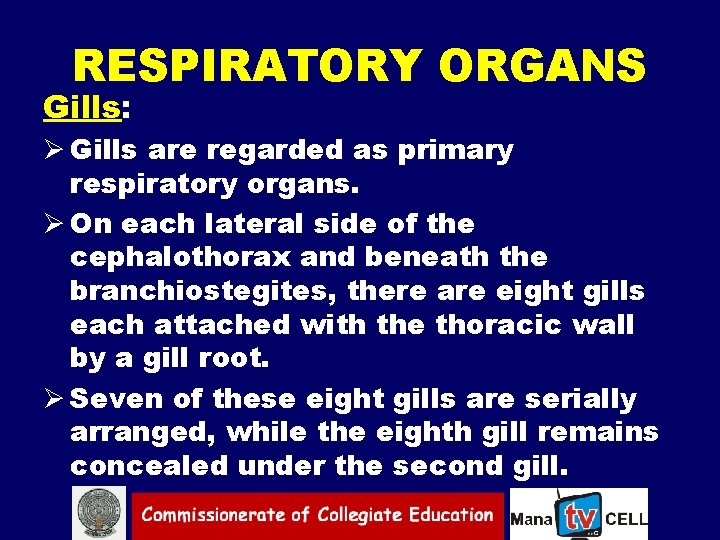 RESPIRATORY ORGANS

Gills:

➢ Gills are regarded as primary respiratory organs.

➢ On each lateral side of the cephalothorax and beneath the branchiostegites, there are eight gills each attached with the thoracic wall by a gill root.

➢ Seven of these eight gills are serially arranged, while the eighth gill remains concealed under the second gill.

Commissionerate of Collegiate Education

Mana tv CELL